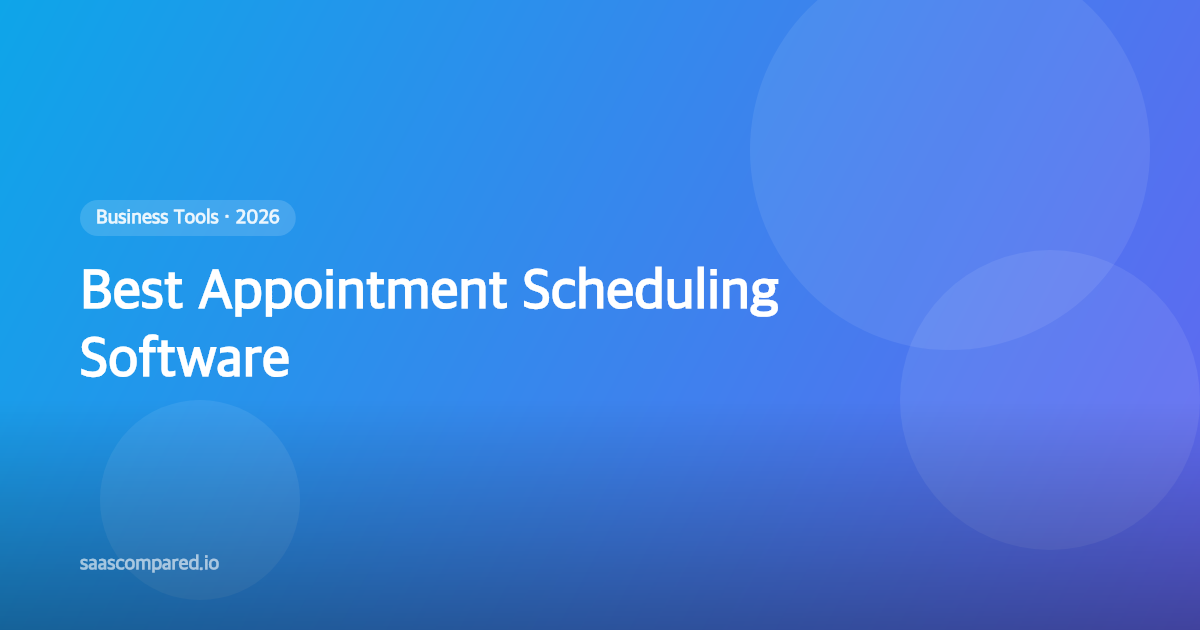 Business Tools · 2026

Best Appointment Scheduling Software

saascompared.io